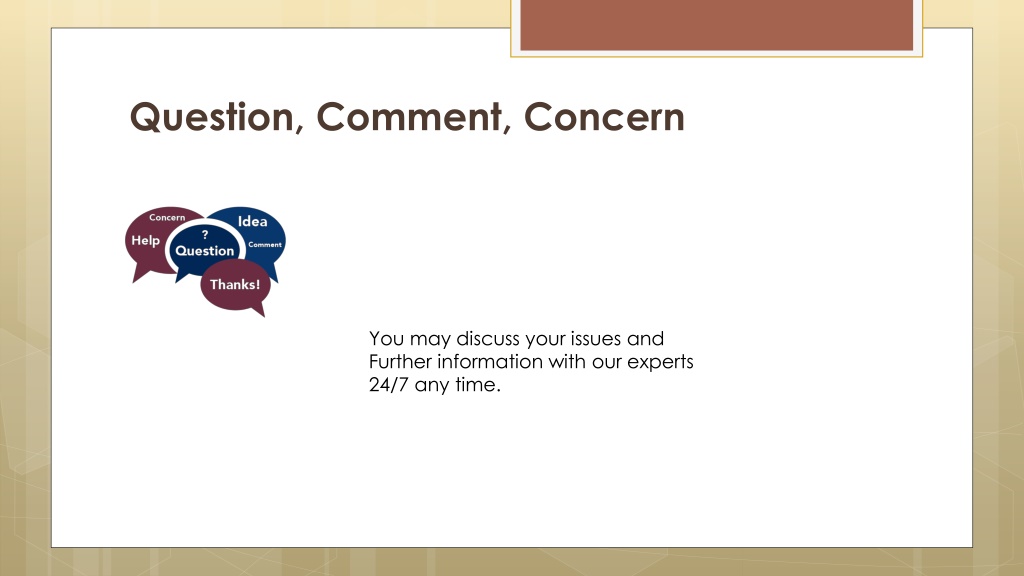 Question, Comment, Concern

Concern
Help
Idea
?
Question
Comment
Thanks!

You may discuss your issues and Further information with our experts 24/7 any time.